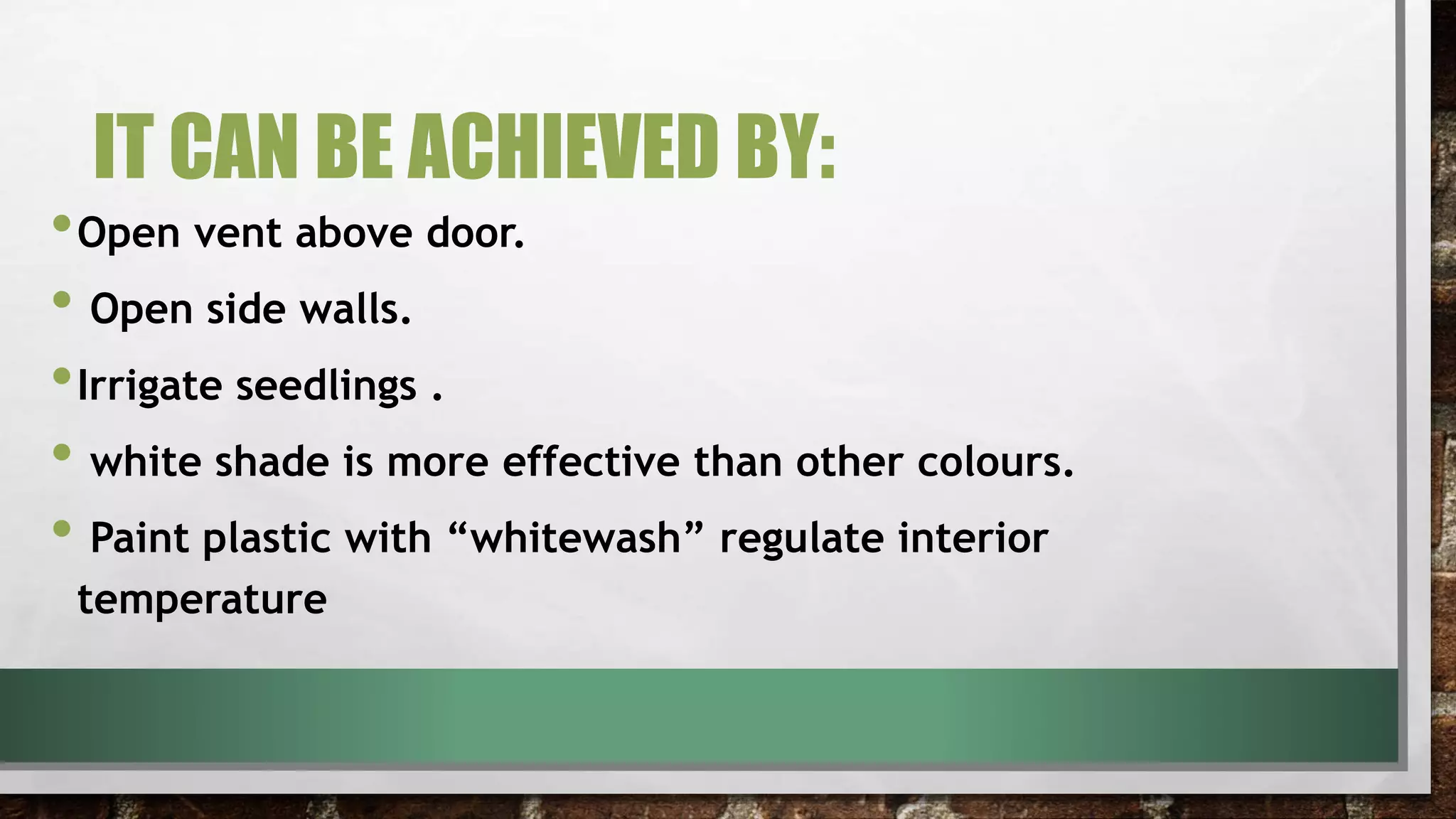 IT CAN BE ACHIEVED BY:

• Open vent above door.

• Open side walls.

• Irrigate seedlings .

• white shade is more effective than other colours.

• Paint plastic with “whitewash” regulate interior temperature